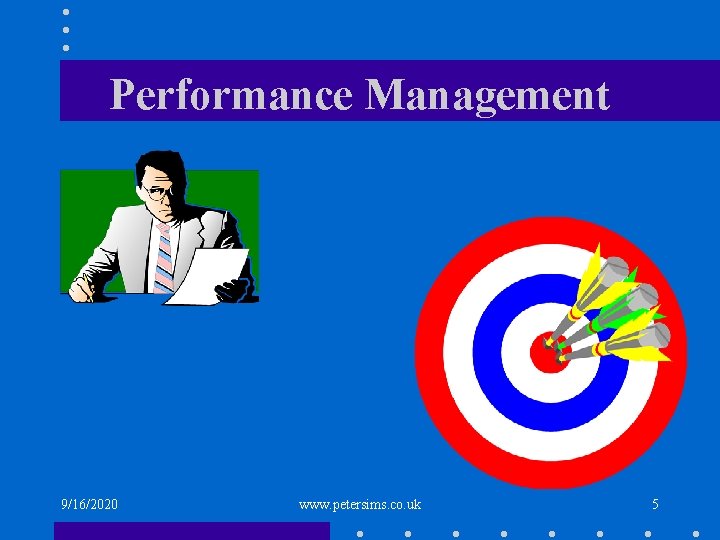 Performance Management

9/16/2020

www.petersims.co.uk

5